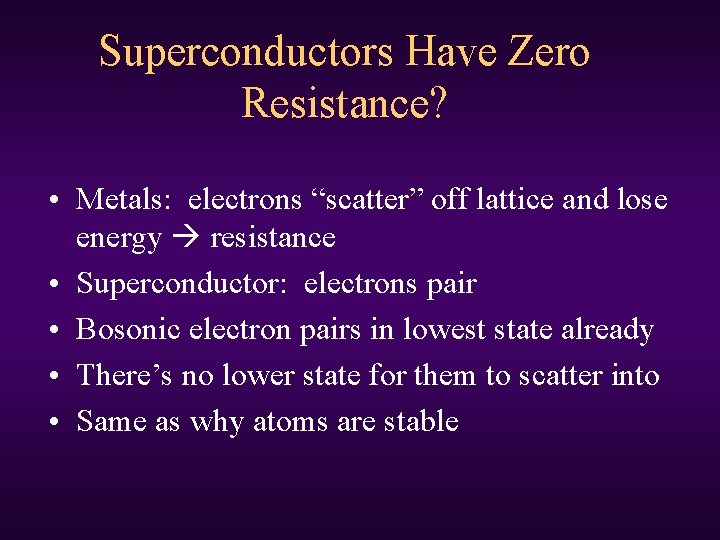 Superconductors Have Zero Resistance?

• Metals: electrons “scatter” off lattice and lose energy → resistance
• Superconductor: electrons pair
• Bosonic electron pairs in lowest state already
• There’s no lower state for them to scatter into
• Same as why atoms are stable